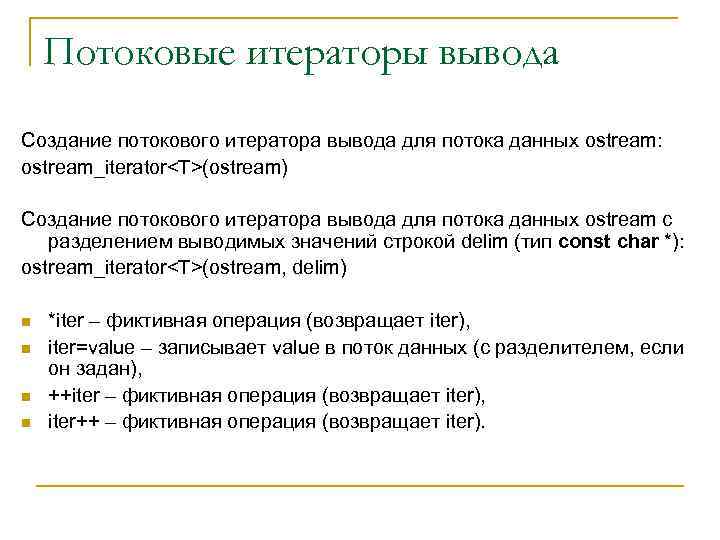 Потоковые итераторы вывода

Создание потокового итератора вывода для потока данных ostream:
ostream_iterator<T>(ostream)

Создание потокового итератора вывода для потока данных ostream с разделением выводимых значений строкой delim (тип const char *):
ostream_iterator<T>(ostream, delim)

- *iter – фиктивная операция (возвращает iter),
- iter=value – записывает value в поток данных (с разделителем, если он задан),
- ++iter – фиктивная операция (возвращает iter),
- iter++ – фиктивная операция (возвращает iter).